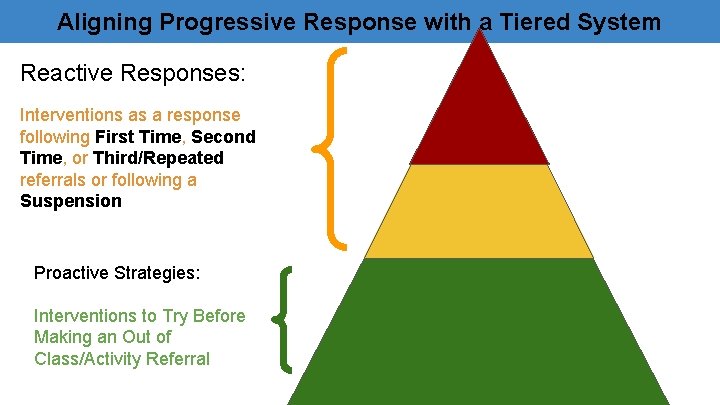 Aligning Progressive Response with a Tiered System

Reactive Responses:

Interventions as a response following First Time, Second Time, or Third/Repeated referrals or following a Suspension

Proactive Strategies:

Interventions to Try Before Making an Out of Class/Activity Referral